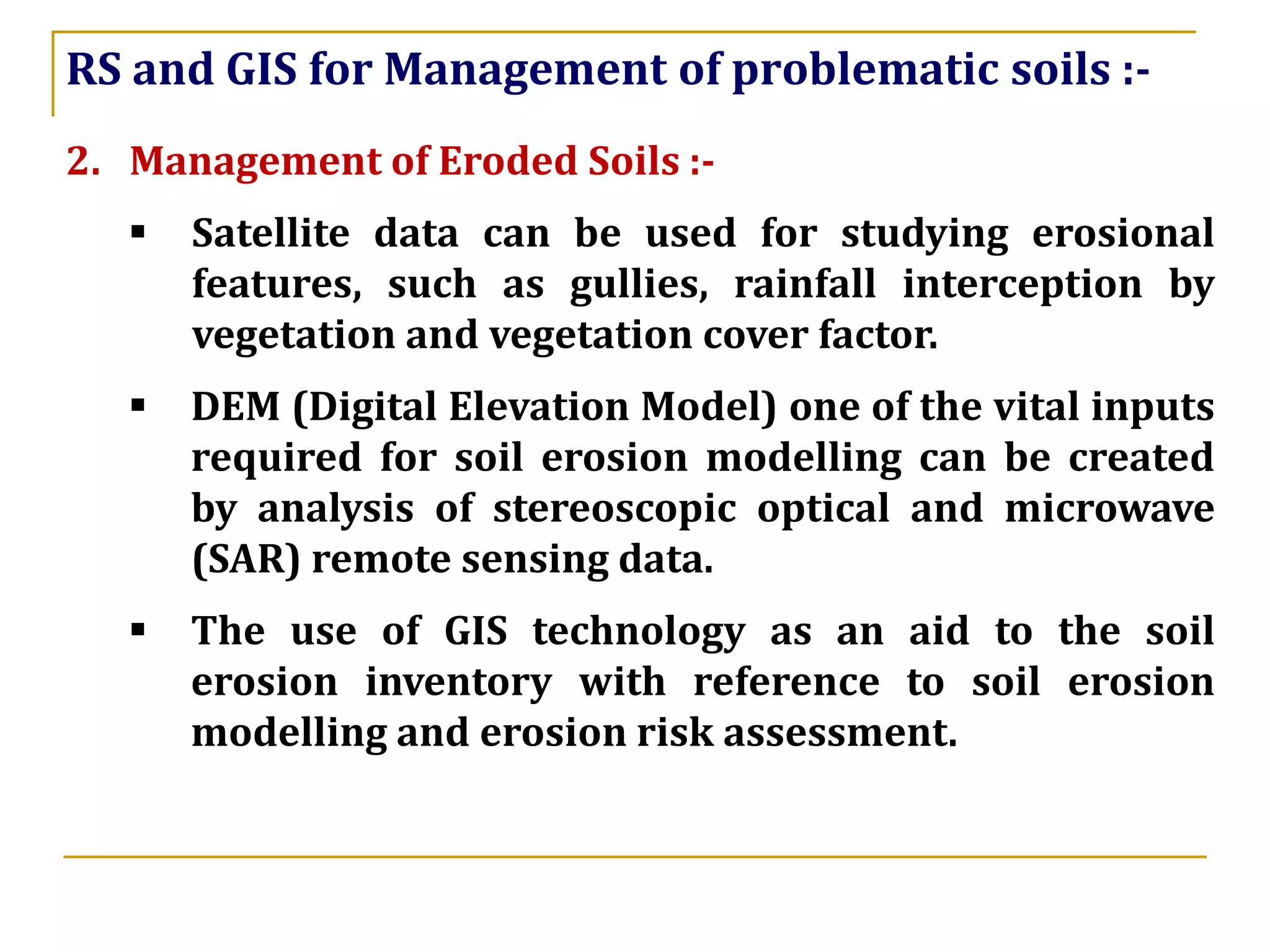 RS and GIS for Management of problematic soils :-

2. Management of Eroded Soils :-

▪ Satellite data can be used for studying erosional features, such as gullies, rainfall interception by vegetation and vegetation cover factor.

▪ DEM (Digital Elevation Model) one of the vital inputs required for soil erosion modelling can be created by analysis of stereoscopic optical and microwave (SAR) remote sensing data.

▪ The use of GIS technology as an aid to the soil erosion inventory with reference to soil erosion modelling and erosion risk assessment.